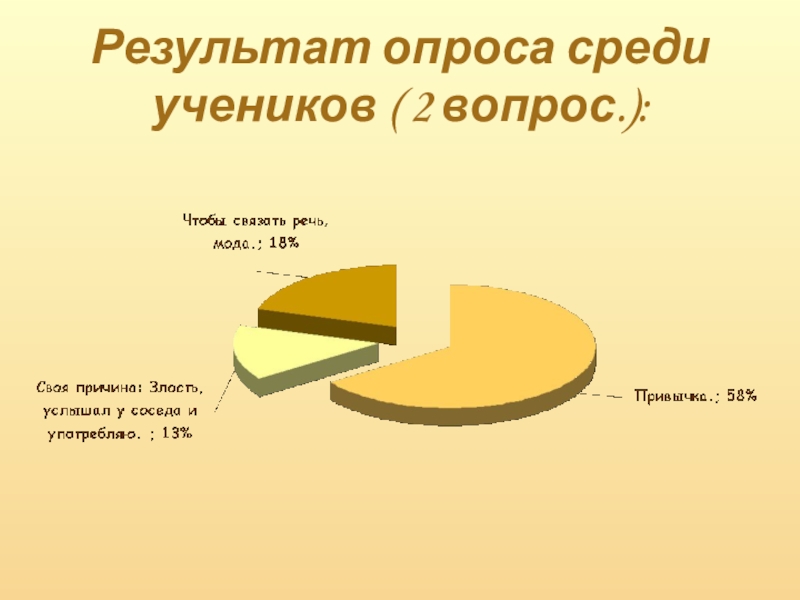 Результат опроса среди учеников (2 вопрос.):

Чтобы связать речь, мода.; 18%

Своя причина: Злость, услышал у соседа и употребляю. ; 13%

Привычка.; 58%